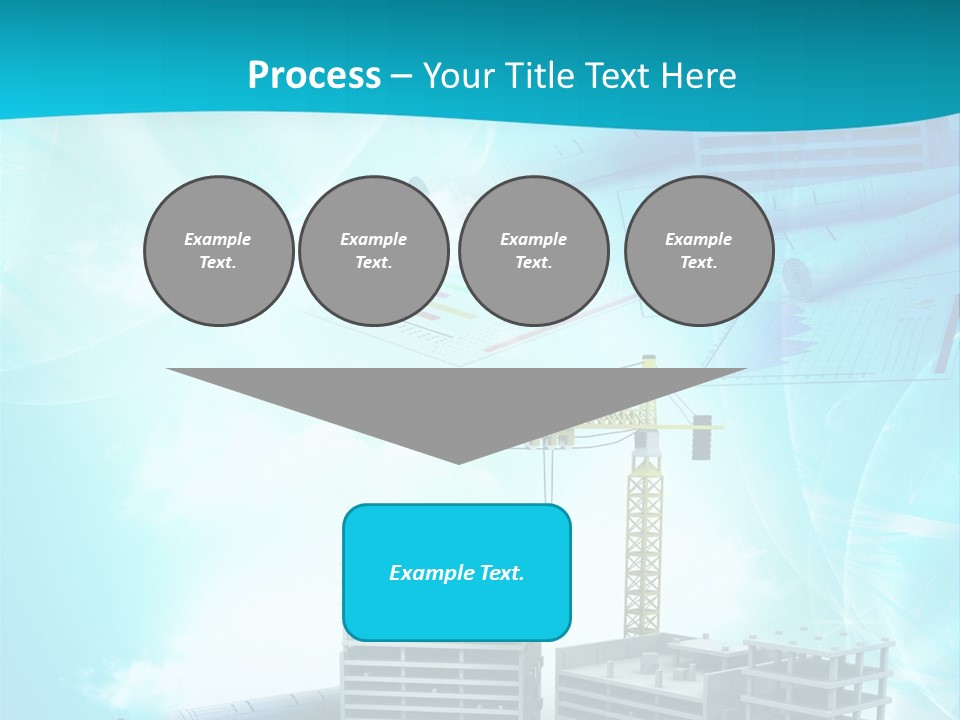 Process – Your Title Text Here

Example Text.

Example Text.

Example Text.

Example Text.

Example Text.